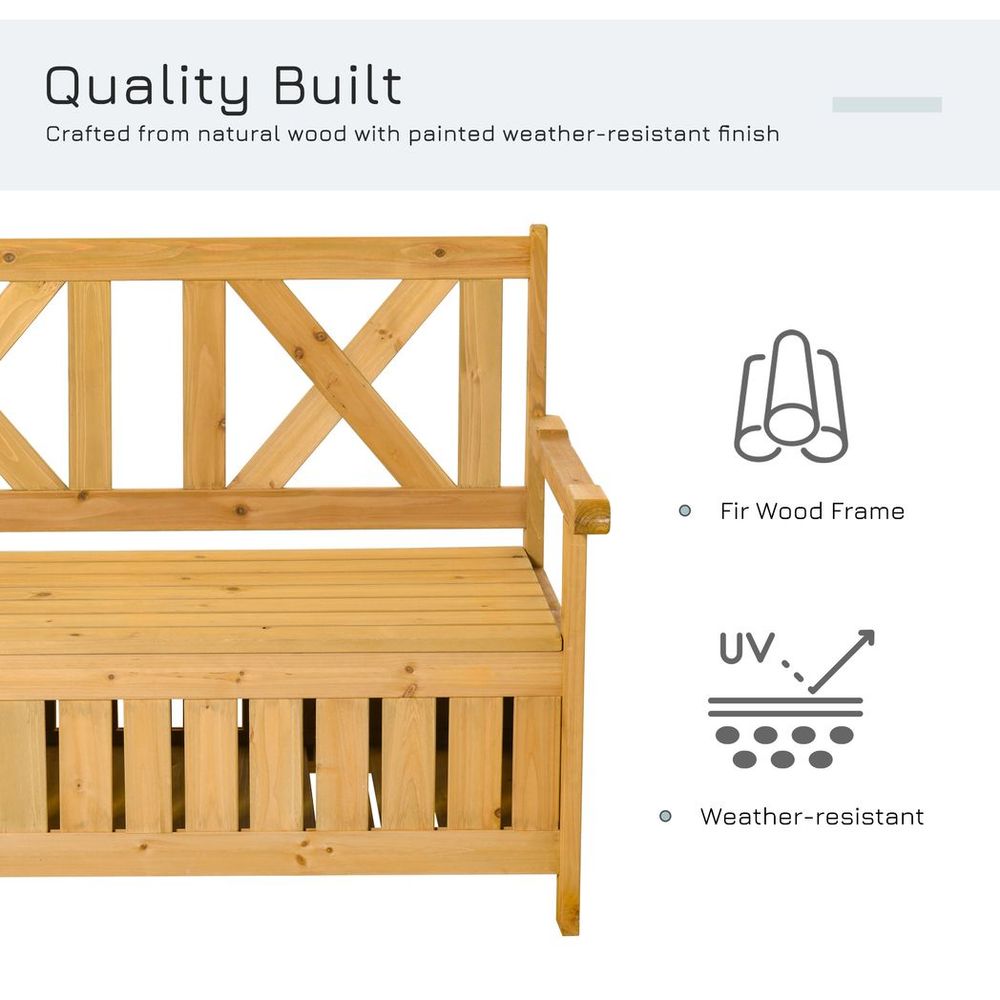 Quality Built

Crafted from natural wood with painted weather-resistant finish

Fir Wood Frame

UV

Weather-resistant